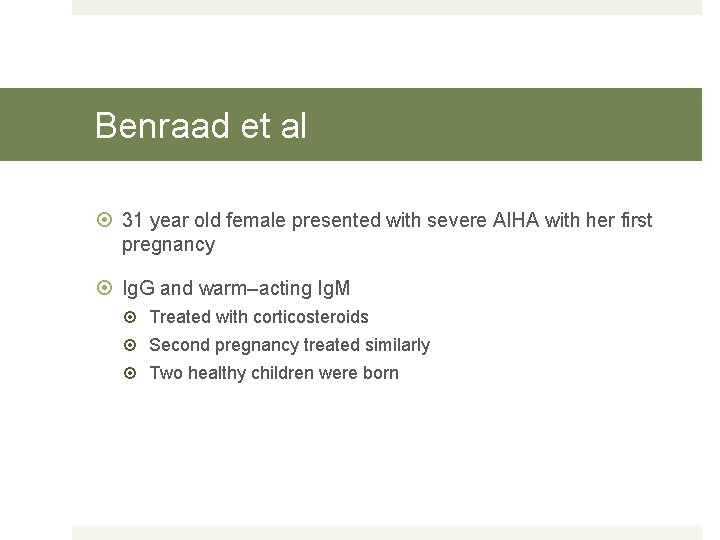 Benraad et al

31 year old female presented with severe AIHA with her first pregnancy

IgG and warm–acting IgM

Treated with corticosteroids

Second pregnancy treated similarly

Two healthy children were born